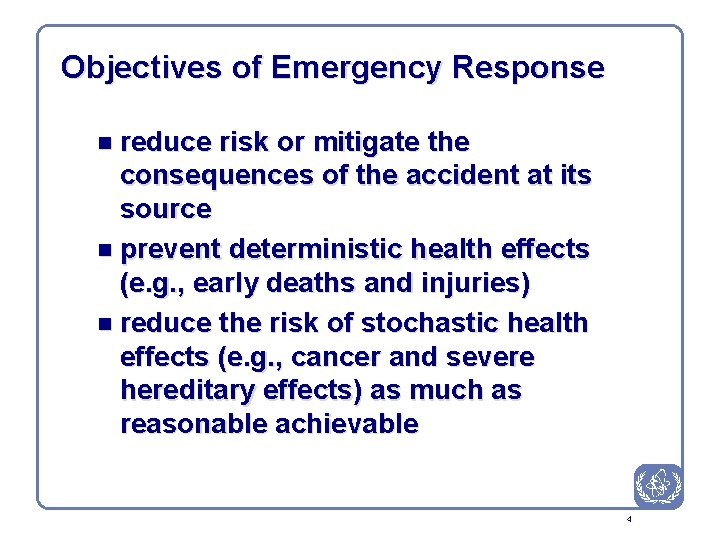 Objectives of Emergency Response

- reduce risk or mitigate the consequences of the accident at its source
- prevent deterministic health effects (e.g., early deaths and injuries)
- reduce the risk of stochastic health effects (e.g., cancer and severe hereditary effects) as much as reasonable achievable

4